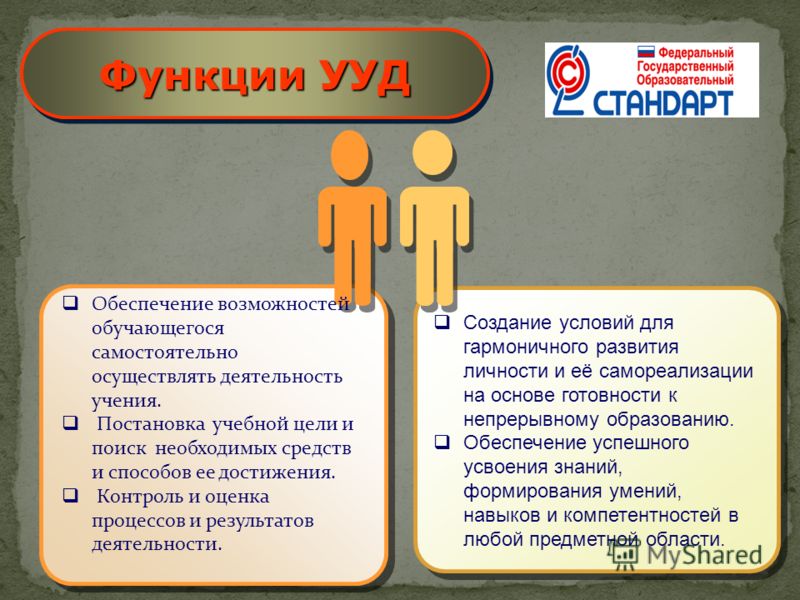 Функции УУД

Федеральный
Государственный
Образовательный
СТАНДАРТ

❑ Обеспечение возможностей обучающегося самостоятельно осуществлять деятельность учения.
❑ Постановка учебной цели и поиск необходимых средств и способов ее достижения.
❑ Контроль и оценка процессов и результатов деятельности.

❑ Создание условий для гармоничного развития личности и её самореализации на основе готовности к непрерывному образованию.
❑ Обеспечение успешного усвоения знаний, формирования умений, навыков и компетентностей в любой предметной области.

MyShared